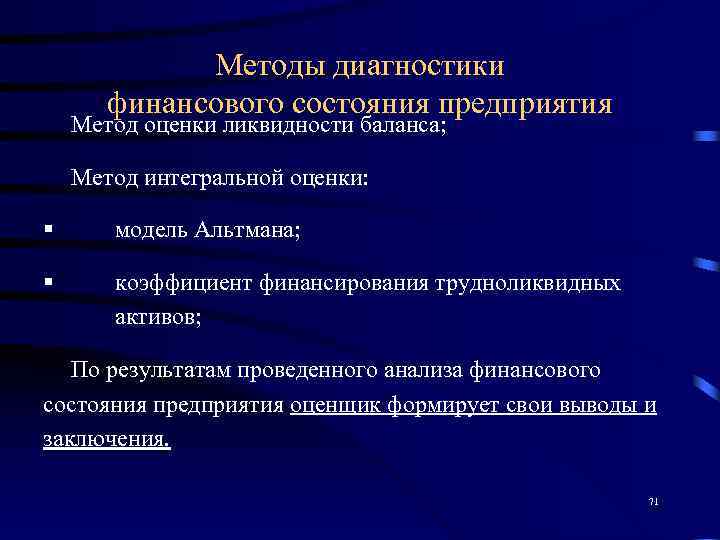 Методы диагностики финансового состояния предприятия

Метод оценки ликвидности баланса;

Метод интегральной оценки:

▪ модель Альтмана;

▪ коэффициент финансирования трудноликвидных активов;

По результатам проведенного анализа финансового состояния предприятия оценщик формирует свои выводы и заключения.

71